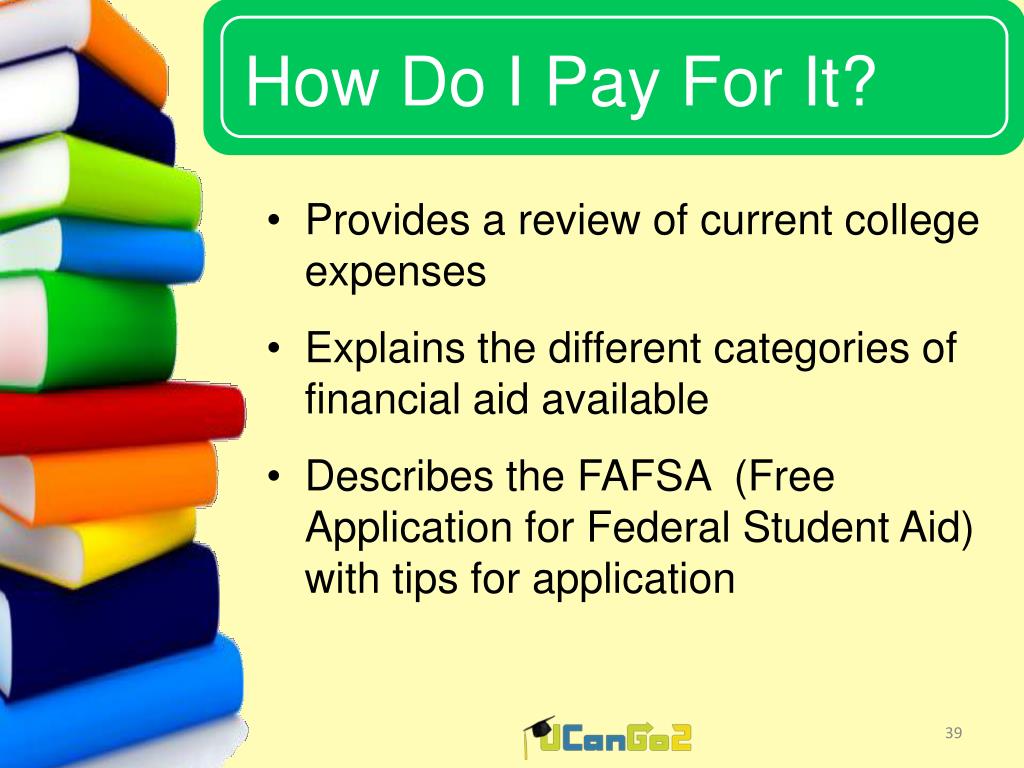 How Do I Pay For It?

• Provides a review of current college expenses

• Explains the different categories of financial aid available

• Describes the FAFSA (Free Application for Federal Student Aid) with tips for application

UCanGo2

39